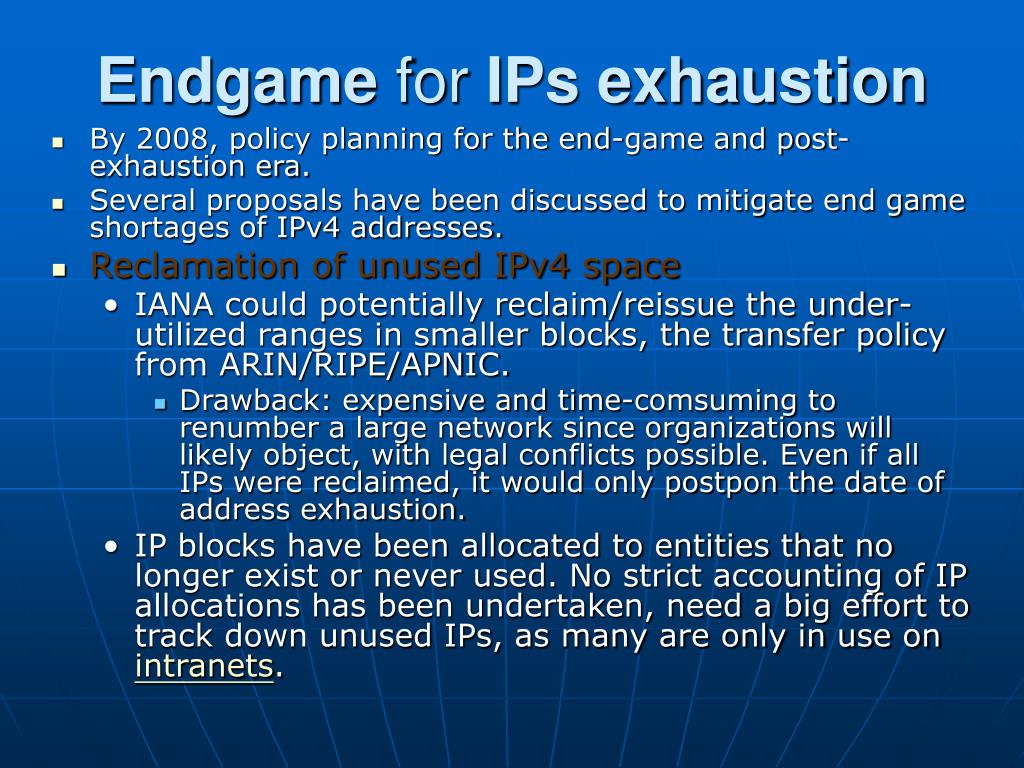 Endgame for IPs exhaustion

- By 2008, policy planning for the end-game and post-exhaustion era.
- Several proposals have been discussed to mitigate end game shortages of IPv4 addresses.
- Reclamation of unused IPv4 space
  - IANA could potentially reclaim/reissue the under-utilized ranges in smaller blocks, the transfer policy from ARIN/RIPE/APNIC.
    - Drawback: expensive and time-comsuming to renumber a large network since organizations will likely object, with legal conflicts possible. Even if all IPs were reclaimed, it would only postpon the date of address exhaustion.
  - IP blocks have been allocated to entities that no longer exist or never used. No strict accounting of IP allocations has been undertaken, need a big effort to track down unused IPs, as many are only in use on intranets.